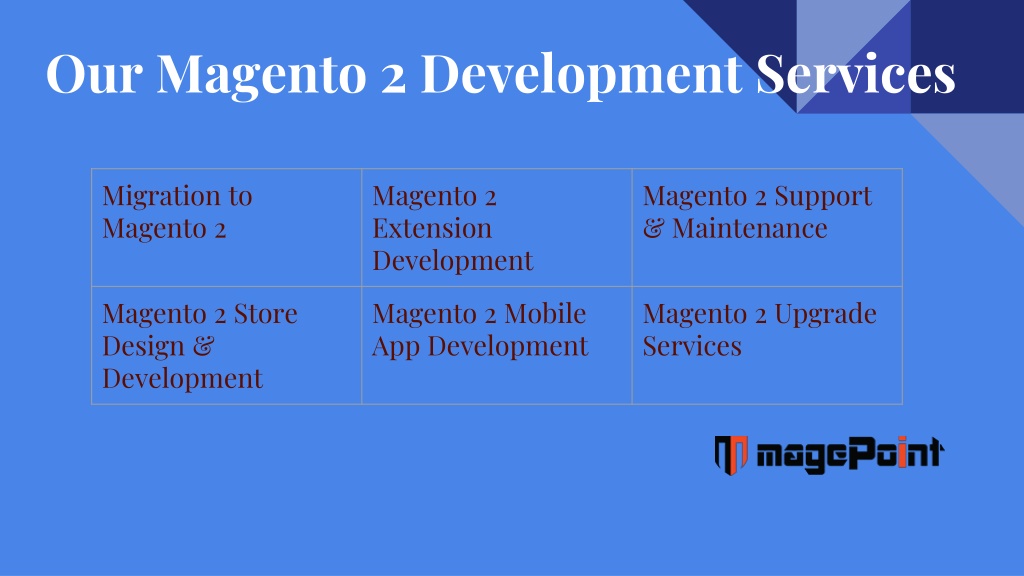 Our Magento 2 Development Services

| Migration to Magento 2 | Magento 2 Extension Development | Magento 2 Support & Maintenance |
|---|---|---|
| Magento 2 Store Design & Development | Magento 2 Mobile App Development | Magento 2 Upgrade Services |

magePoint